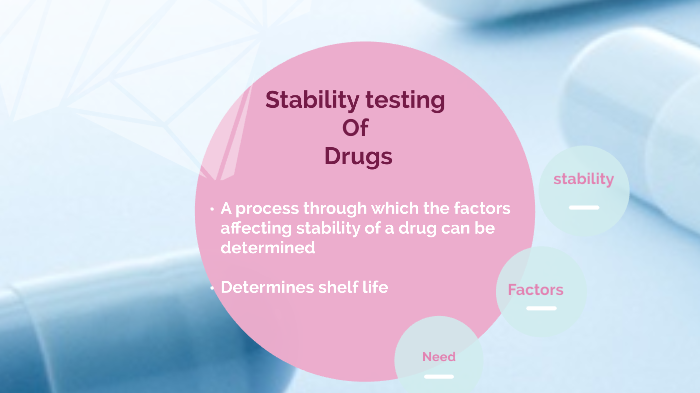 Stability testing
Of
Drugs

• A process through which the factors affecting stability of a drug can be determined

• Determines shelf life

stability

Factors

Need